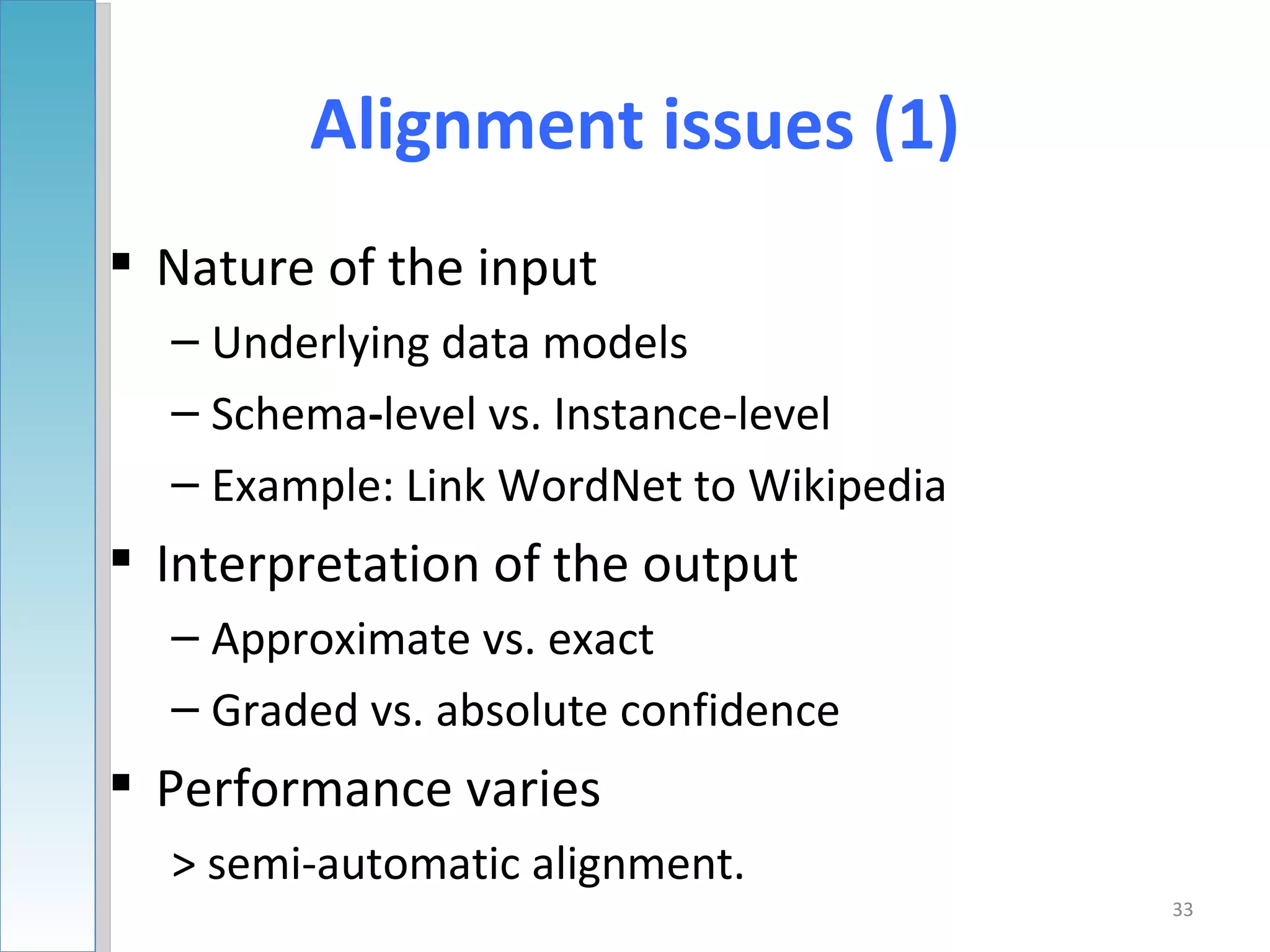 Alignment issues (1)

▪ Nature of the input
– Underlying data models
– Schema-level vs. Instance-level
– Example: Link WordNet to Wikipedia

▪ Interpretation of the output
– Approximate vs. exact
– Graded vs. absolute confidence

▪ Performance varies
> semi-automatic alignment.

33